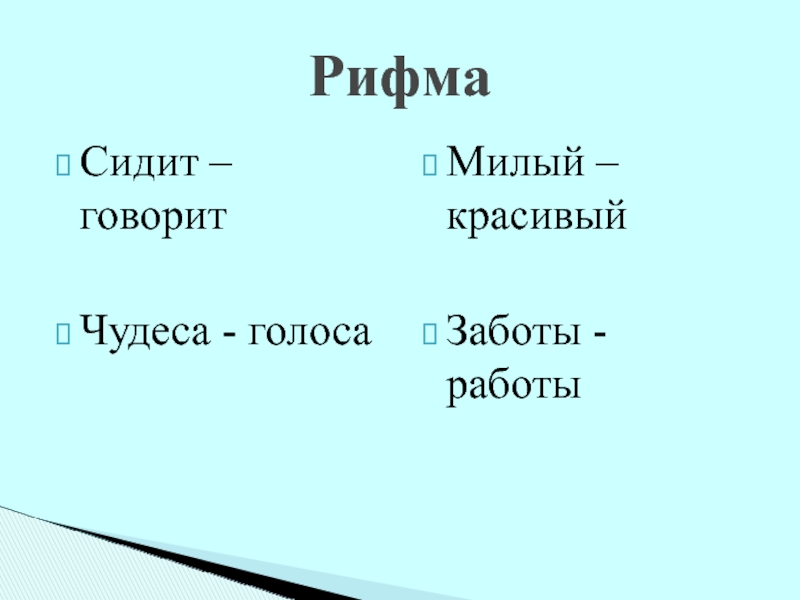 Рифма

Сидит – говорит

Чудеса - голоса

Милый – красивый

Заботы - работы